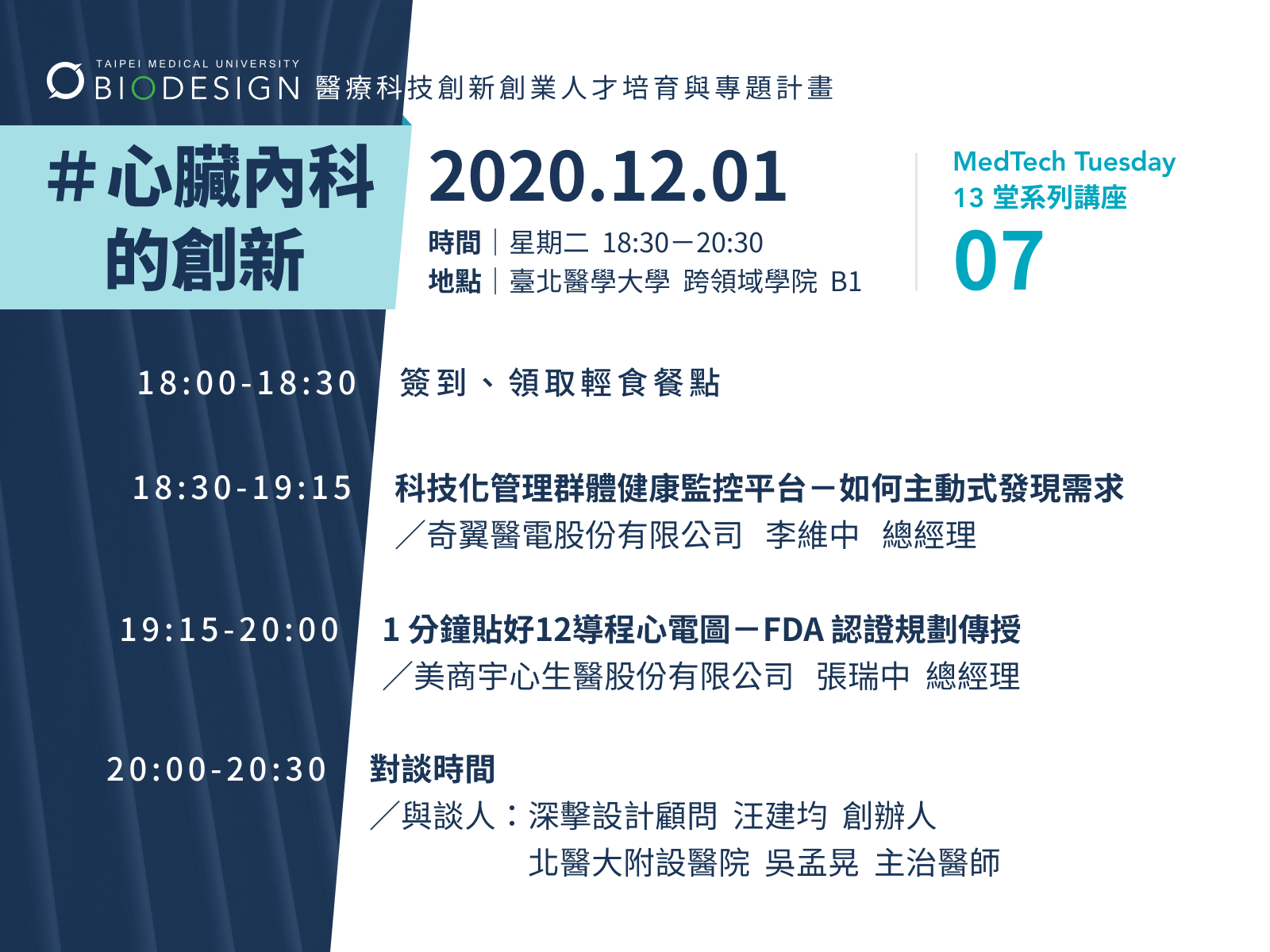 TAIPEI MEDICAL UNIVERSITY
BIODESIGN 醫療科技創新創業人才培育與專題計畫

#心臟內科的創新

2020.12.01
時間｜星期二 18:30－20:30
地點｜臺北醫學大學 跨領域學院 B1

MedTech Tuesday
13 堂系列講座
07

18:00-18:30 簽到、領取輕食餐點

18:30-19:15 科技化管理群體健康監控平台－如何主動式發現需求
／奇翼醫電股份有限公司 李維中 總經理

19:15-20:00 1 分鐘貼好12導程心電圖－FDA 認證規劃傳授
／美商宇心生醫股份有限公司 張瑞中 總經理

20:00-20:30 對談時間
／與談人：深擊設計顧問 汪建均 創辦人
北醫大附設醫院 吳孟晃 主治醫師